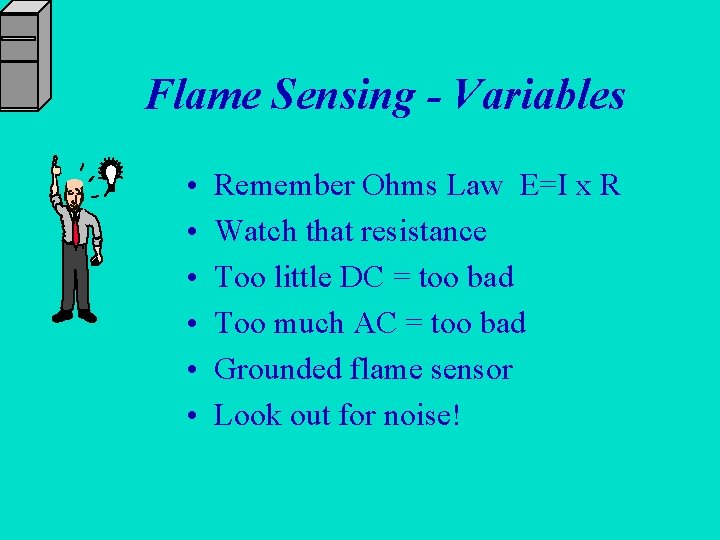 Flame Sensing - Variables

• Remember Ohms Law E=I x R
• Watch that resistance
• Too little DC = too bad
• Too much AC = too bad
• Grounded flame sensor
• Look out for noise!